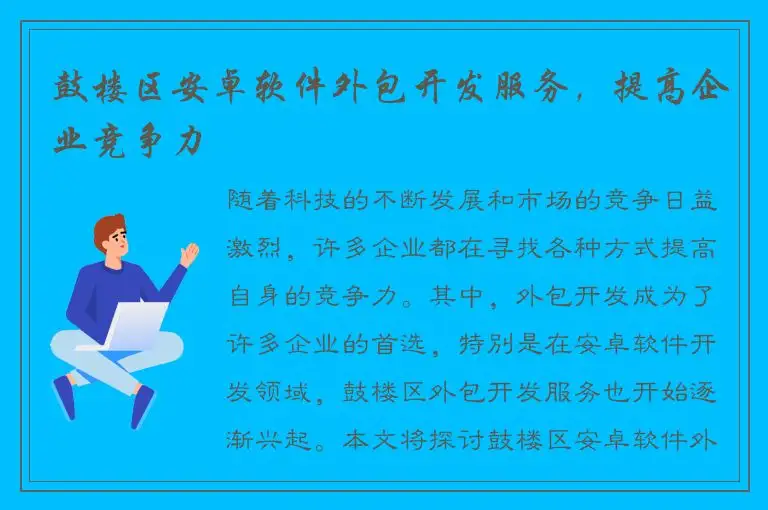 鼓楼区安卓软件外包开发服务，提高企业竞争力

随着科技的不断发展和市场的竞争日益激烈，许多企业都在寻找各种方式提高自身的竞争力。其中，外包开发成为了许多企业的首选，特别是在安卓软件开发领域，鼓楼区外包开发服务也开始逐渐兴起。本文将探讨鼓楼区安卓软件外